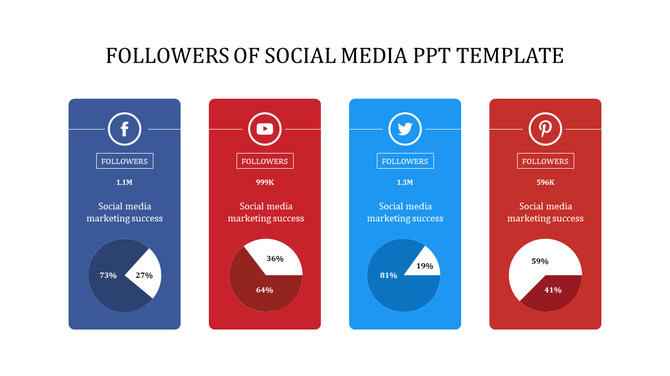 FOLLOWERS OF SOCIAL MEDIA PPT TEMPLATE

FOLLOWERS

1.1M

Social media marketing success

73%

27%

FOLLOWERS

999K

Social media marketing success

36%

64%

FOLLOWERS

1.3M

Social media marketing success

81%

19%

FOLLOWERS

596K

Social media marketing success

59%

41%